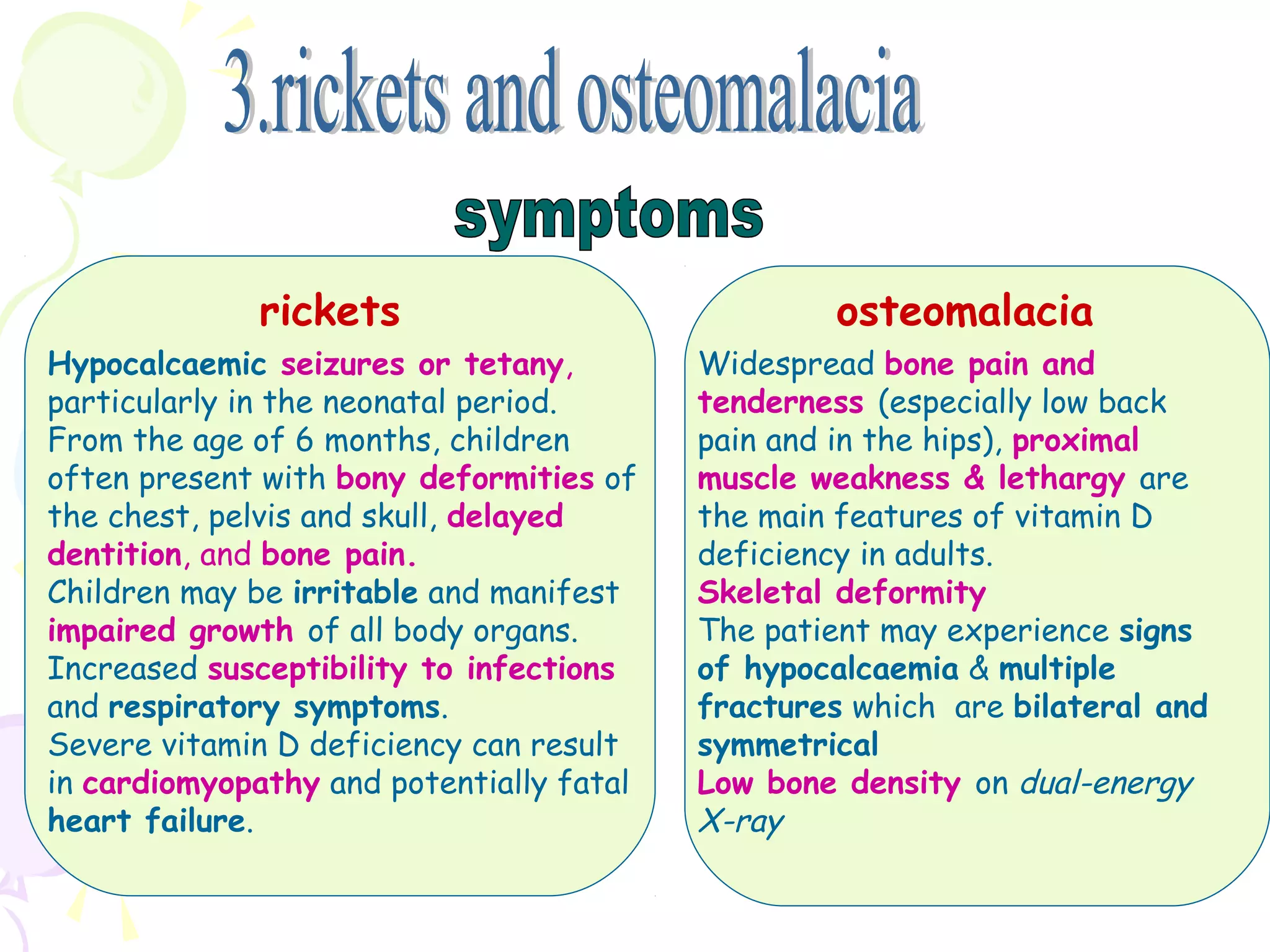 3.rickets and osteomalacia

symptoms

rickets

Hypocalcaemic seizures or tetany, particularly in the neonatal period.
From the age of 6 months, children often present with bony deformities of the chest, pelvis and skull, delayed dentition, and bone pain.
Children may be irritable and manifest impaired growth of all body organs.
Increased susceptibility to infections and respiratory symptoms.
Severe vitamin D deficiency can result in cardiomyopathy and potentially fatal heart failure.

osteomalacia

Widespread bone pain and tenderness (especially low back pain and in the hips), proximal muscle weakness & lethargy are the main features of vitamin D deficiency in adults.
Skeletal deformity
The patient may experience signs of hypocalcaemia & multiple fractures which are bilateral and symmetrical
Low bone density on dual-energy X-ray